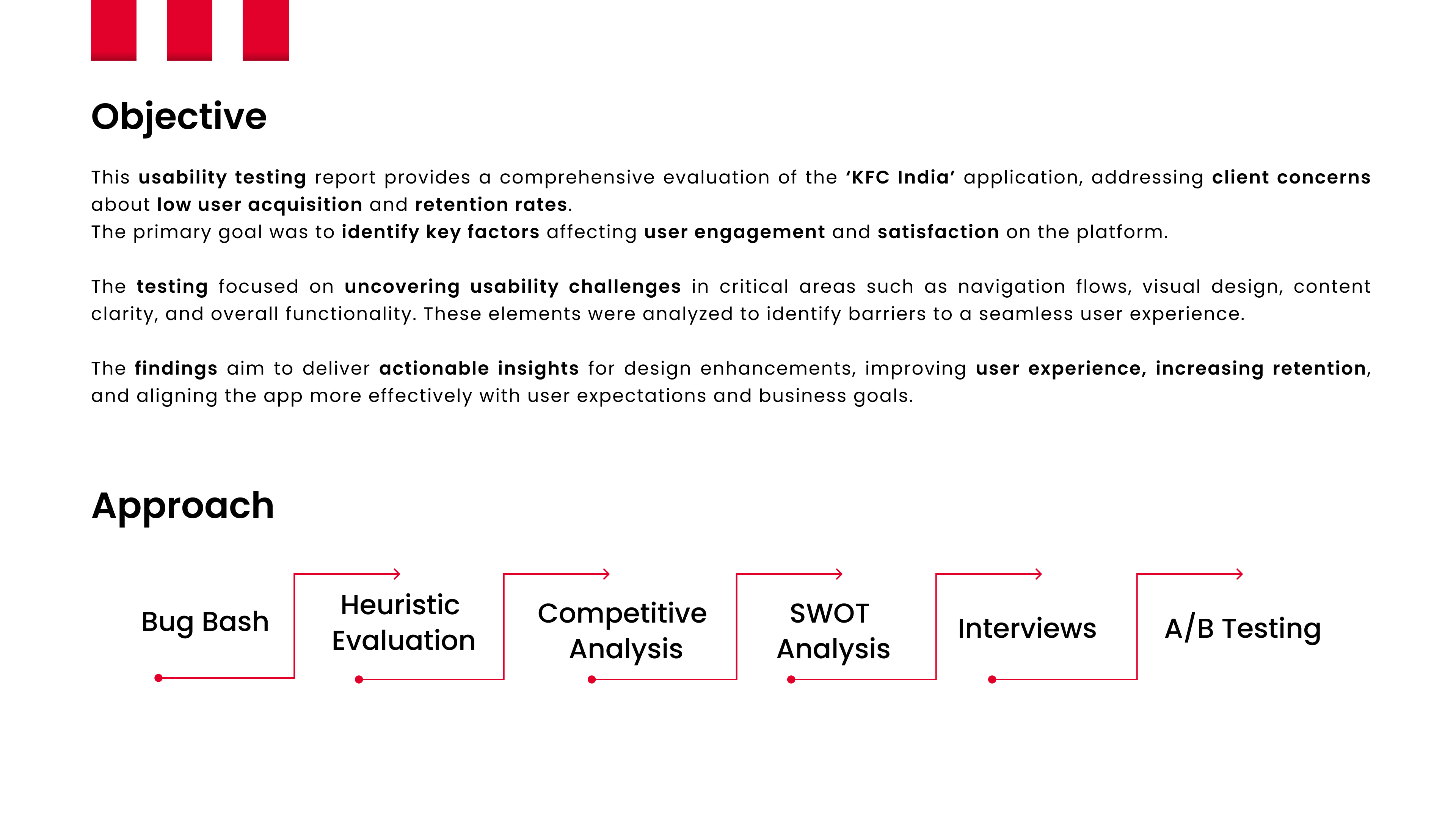 Objective

This usability testing report provides a comprehensive evaluation of the ‘KFC India’ application, addressing client concerns about low user acquisition and retention rates.
The primary goal was to identify key factors affecting user engagement and satisfaction on the platform.

The testing focused on uncovering usability challenges in critical areas such as navigation flows, visual design, content clarity, and overall functionality. These elements were analyzed to identify barriers to a seamless user experience.

The findings aim to deliver actionable insights for design enhancements, improving user experience, increasing retention, and aligning the app more effectively with user expectations and business goals.

Approach

Bug Bash

Heuristic Evaluation

Competitive Analysis

SWOT Analysis

Interviews

A/B Testing